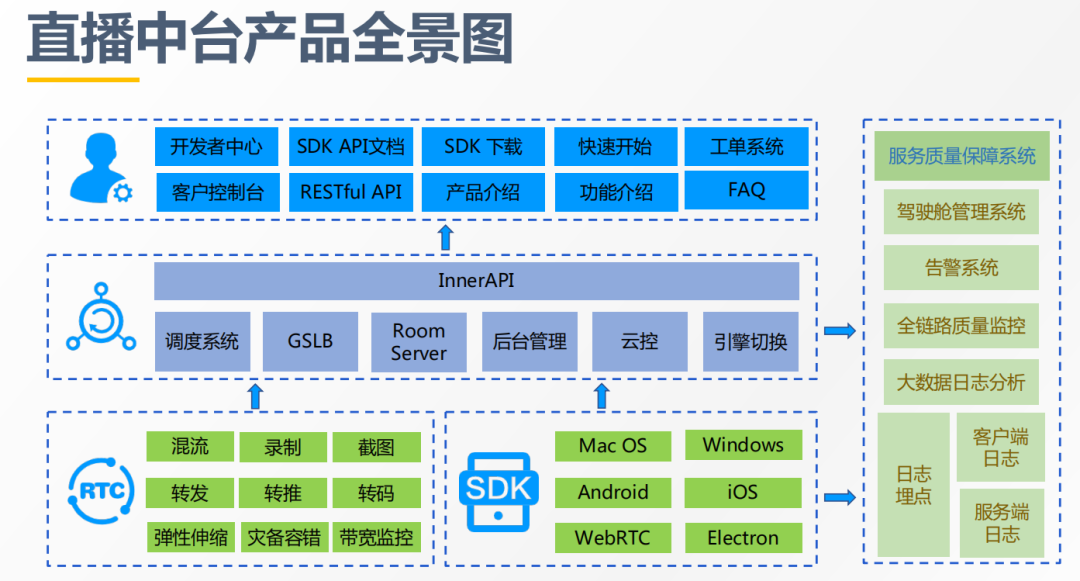 直播中台产品全景图

开发者中心
SDK API文档
SDK 下载
快速开始
工单系统
客户控制台
RESTful API
产品介绍
功能介绍
FAQ

InnerAPI
调度系统
GSLB
Room Server
后台管理
云控
引擎切换

RTC
混流
录制
截图
转发
转推
转码
弹性伸缩
灾备容错
带宽监控

SDK
Mac OS
Windows
Android
iOS
WebRTC
Electron

服务质量保障系统
驾驶舱管理系统
告警系统
全链路质量监控
大数据日志分析
日志埋点
客户端日志
服务端日志